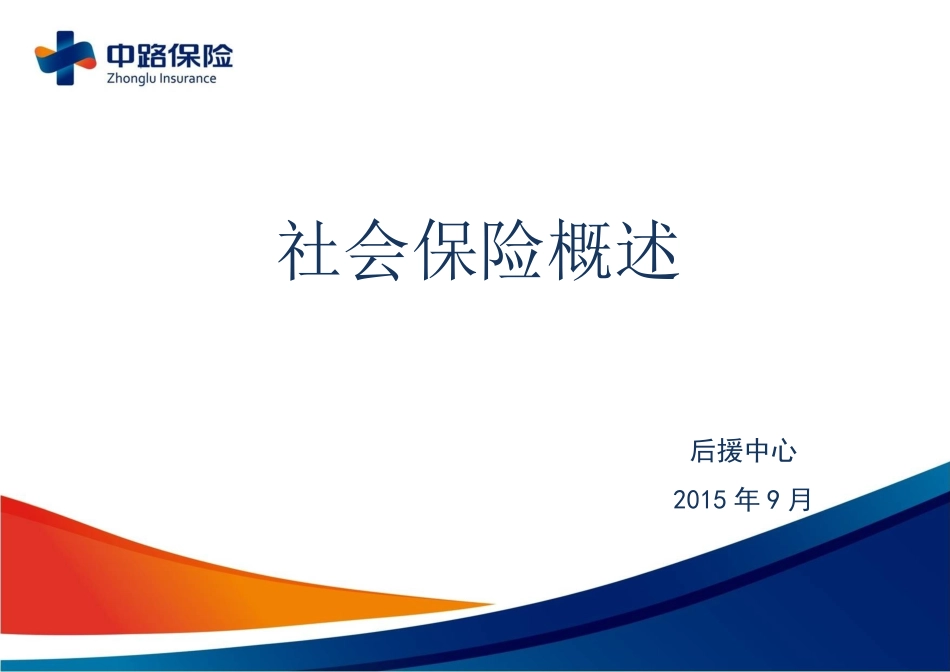 中路保险
Zhonglu Insurance

社会保险概述

后援中心

2015 年 9 月